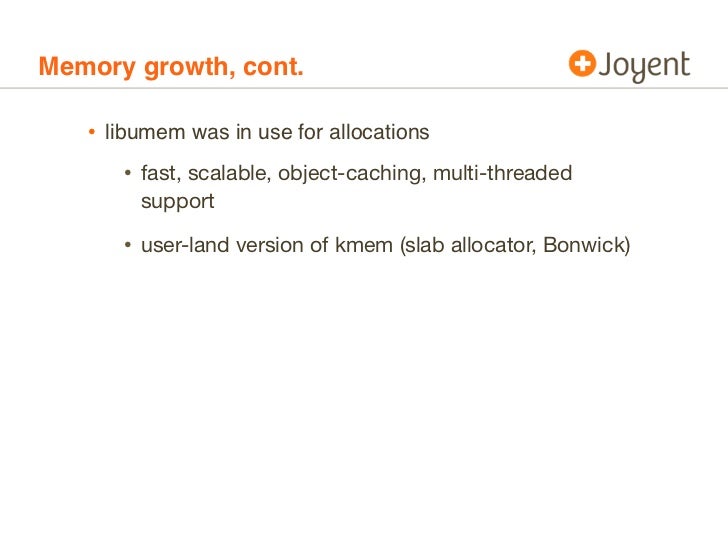 Memory growth, cont.

Joyent

• libumem was in use for allocations

• fast, scalable, object-caching, multi-threaded support

• user-land version of kmem (slab allocator, Bonwick)